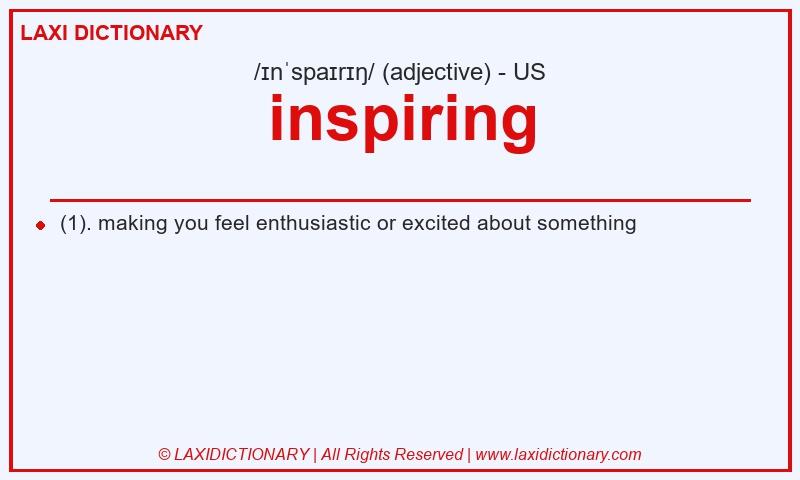 LAXI DICTIONARY

/ɪnˈspaɪrɪŋ/ (adjective) - US

inspiring

(1). making you feel enthusiastic or excited about something

© LAXIDICTIONARY | All Rights Reserved | www.laxidictionary.com